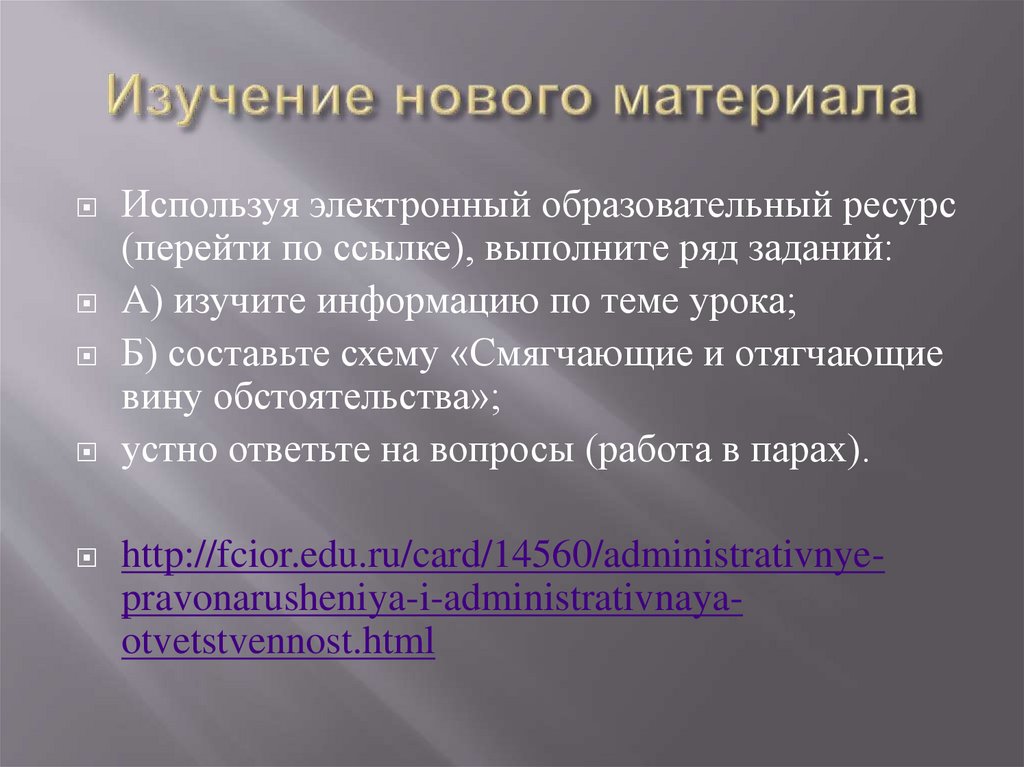 Изучение нового материала

Используя электронный образовательный ресурс (перейти по ссылке), выполните ряд заданий:

А) изучите информацию по теме урока;

Б) составьте схему «Смягчающие и отягчающие вину обстоятельства»;

устно ответьте на вопросы (работа в парах).

http://fcior.edu.ru/card/14560/administrativnye-pravonarusheniya-i-administrativnaya-otvetstvennost.html